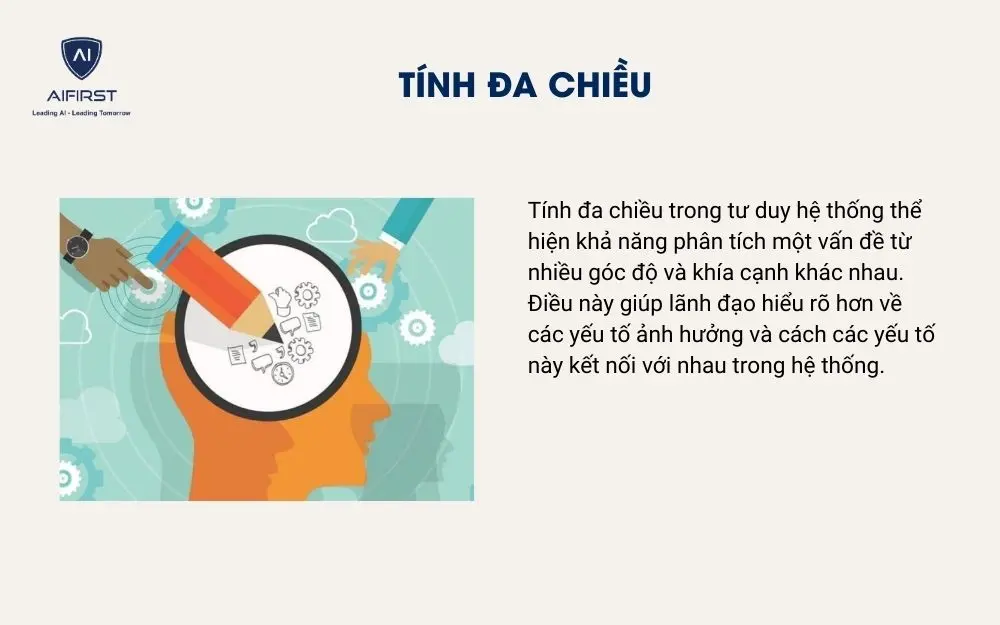 AI
AIFIRST
Leading AI - Leading Tomorrow

TÍNH ĐA CHIỀU

Tính đa chiều trong tư duy hệ thống thể hiện khả năng phân tích một vấn đề từ nhiều góc độ và khía cạnh khác nhau. Điều này giúp lãnh đạo hiểu rõ hơn về các yếu tố ảnh hưởng và cách các yếu tố này kết nối với nhau trong hệ thống.